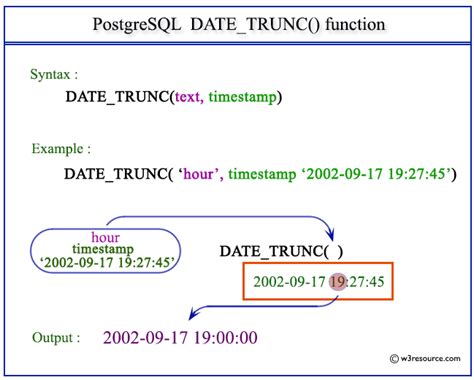 PostgreSQL DATE_TRUNC() function

Syntax :

DATE_TRUNC(text, timestamp)

Example :

DATE_TRUNC( ‘hour’, timestamp ‘2002-09-17 19:27:45’)

hour
timestamp
‘2002-09-17 19:27:45’

DATE_TRUNC( )

2002-09-17 19:27:45

Output : 2002-09-17 19:00:00

© w3resource.com